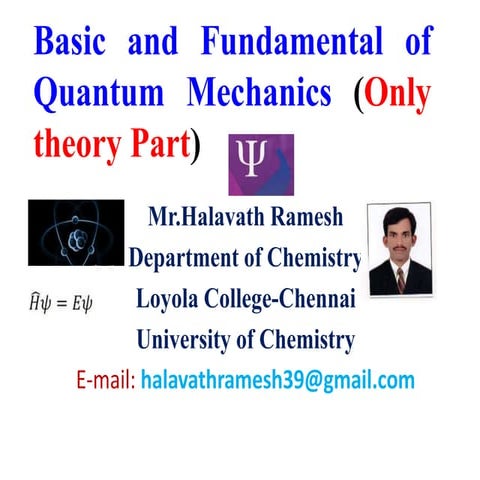 Basic and Fundamental of Quantum Mechanics (Only theory Part)

$\Psi$

Mr.Halavath Ramesh
Department of Chemistry
Loyola College-Chennai
University of Chemistry

$\hat{H}\psi = E\psi$

E-mail: halavathramesh39@gmail.com